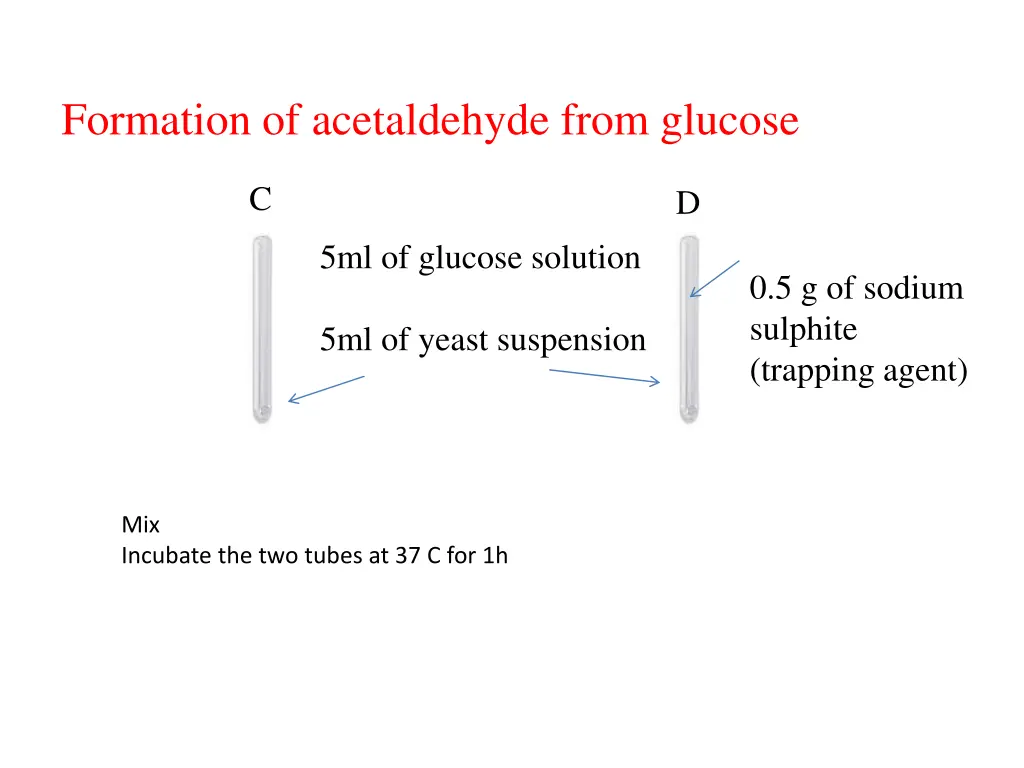 Formation of acetaldehyde from glucose

C

D

5ml of glucose solution

5ml of yeast suspension

0.5 g of sodium sulphite (trapping agent)

Mix
Incubate the two tubes at 37 C for 1h